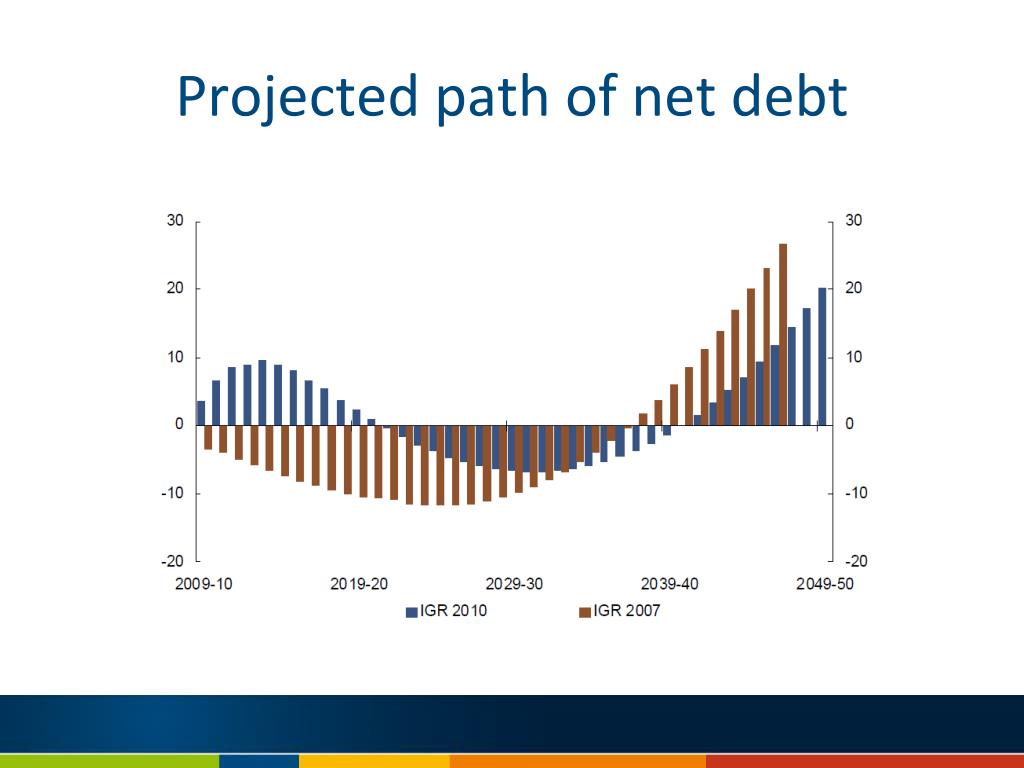 Projected path of net debt

30
20
10
0
-10
-20

30
20
10
0
-10
-20

2009-10
2019-20
2029-30
2039-40
2049-50

IGR 2010
IGR 2007